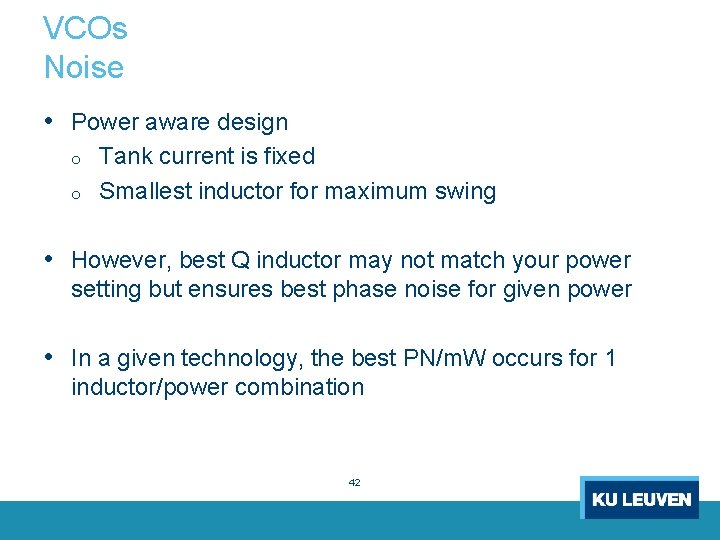 VCOs
Noise

• Power aware design
 o Tank current is fixed
 o Smallest inductor for maximum swing

• However, best Q inductor may not match your power setting but ensures best phase noise for given power

• In a given technology, the best PN/mW occurs for 1 inductor/power combination

42

KU LEUVEN